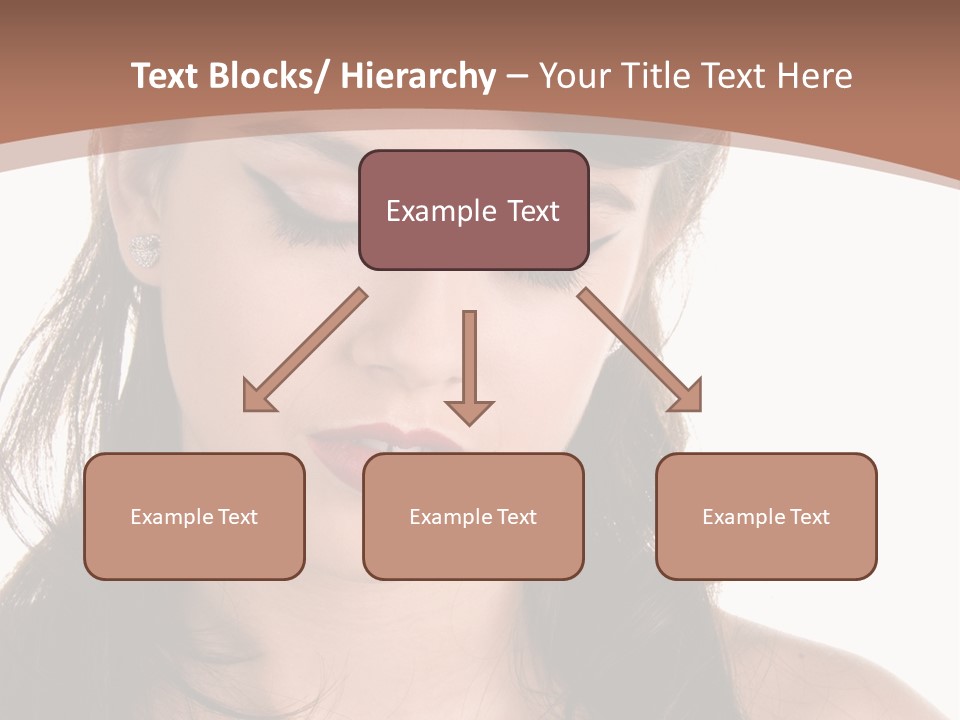 Text Blocks/ Hierarchy – Your Title Text Here

Example Text

Example Text

Example Text

Example Text